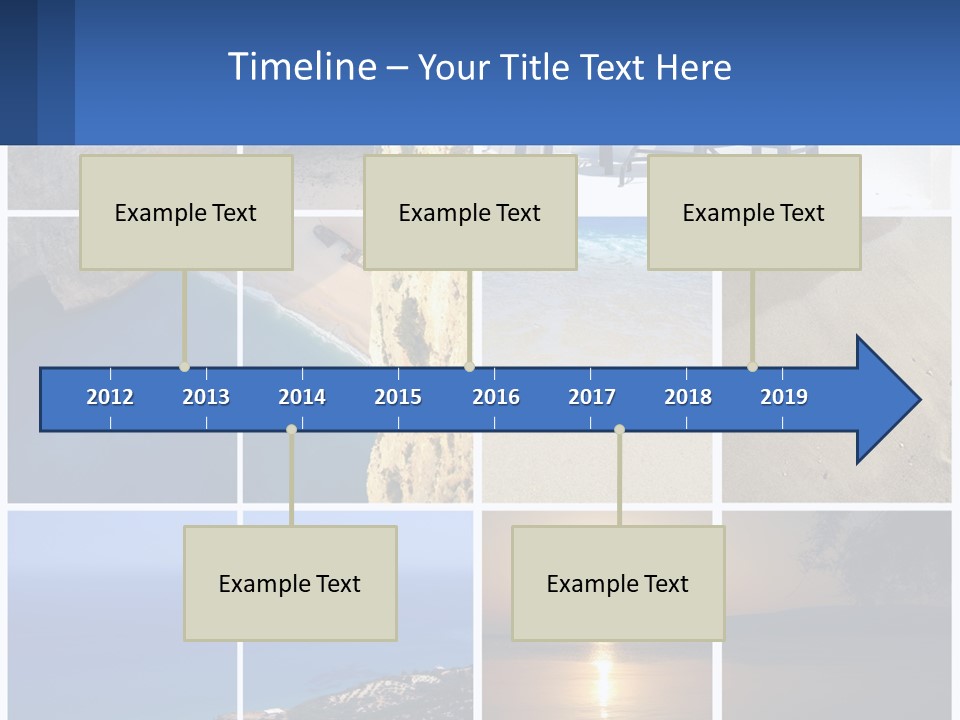 Timeline – Your Title Text Here

Example Text

Example Text

Example Text

2012 2013 2014 2015 2016 2017 2018 2019

Example Text

Example Text